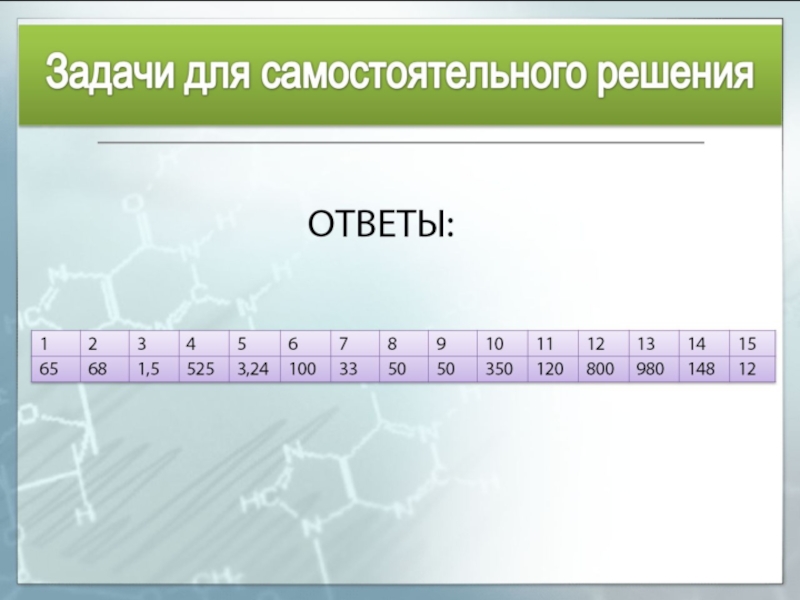 Задачи для самостоятельного решения

ОТВЕТЫ:

| 1 | 2 | 3 | 4 | 5 | 6 | 7 | 8 | 9 | 10 | 11 | 12 | 13 | 14 | 15 |
|---|---|---|---|---|---|---|---|---|---|---|---|---|---|---|
| 65 | 68 | 1,5 | 525 | 3,24 | 100 | 33 | 50 | 50 | 350 | 120 | 800 | 980 | 148 | 12 |